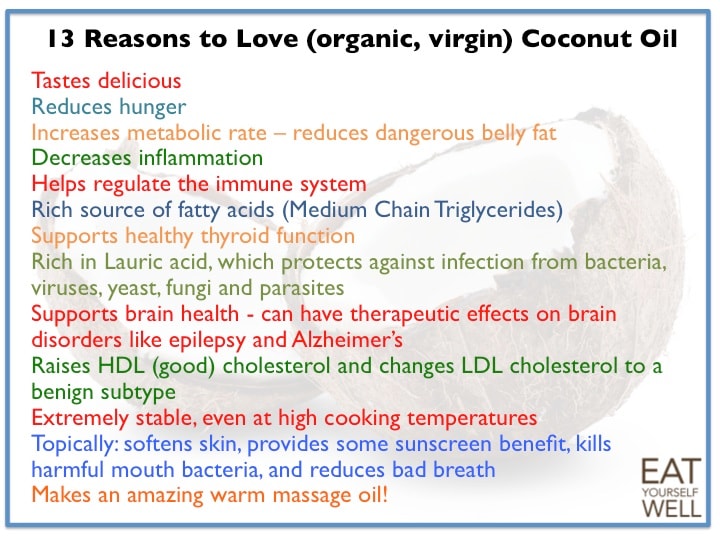 13 Reasons to Love (organic, virgin) Coconut Oil

Tastes delicious
Reduces hunger
Increases metabolic rate – reduces dangerous belly fat
Decreases inflammation
Helps regulate the immune system
Rich source of fatty acids (Medium Chain Triglycerides)
Supports healthy thyroid function
Rich in Lauric acid, which protects against infection from bacteria, viruses, yeast, fungi and parasites
Supports brain health - can have therapeutic effects on brain disorders like epilepsy and Alzheimer's
Raises HDL (good) cholesterol and changes LDL cholesterol to a benign subtype
Extremely stable, even at high cooking temperatures
Topically: softens skin, provides some sunscreen benefit, kills harmful mouth bacteria, and reduces bad breath
Makes an amazing warm massage oil!

EAT YOURSELF WELL